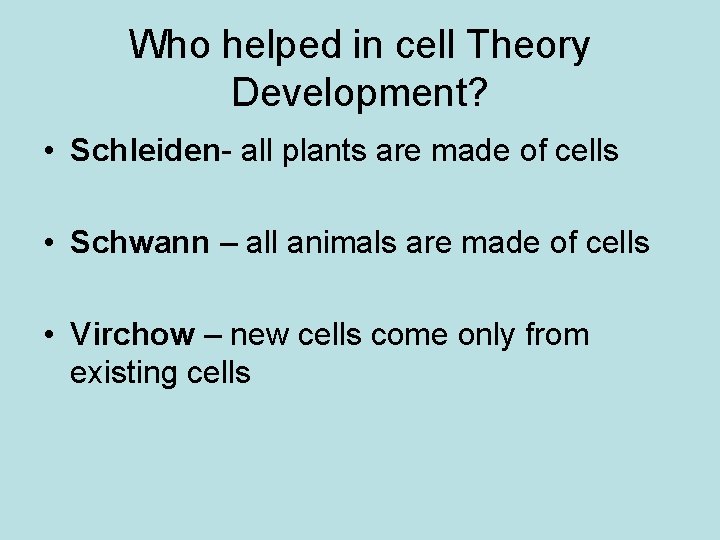 Who helped in cell Theory Development?

• Schleiden- all plants are made of cells

• Schwann – all animals are made of cells

• Virchow – new cells come only from existing cells